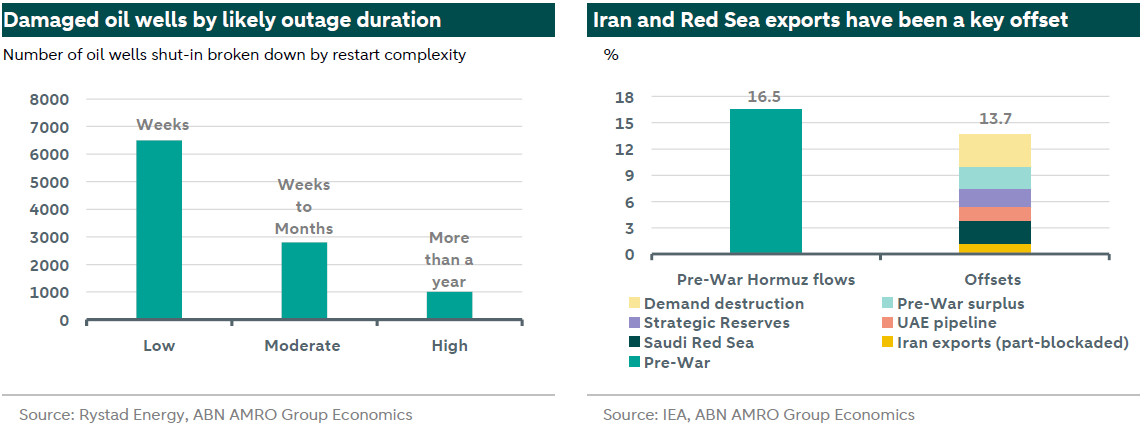 Damaged oil wells by likely outage duration

Number of oil wells shut-in broken down by restart complexity

8000
7000
6000
5000
4000
3000
2000
1000
0

Weeks

Weeks to Months

More than a year

Low
Moderate
High

Source: Rystad Energy, ABN AMRO Group Economics

Iran and Red Sea exports have been a key offset

%

18
15
12
9
6
3
0

16.5

13.7

Pre-War Hormuz flows
Offsets

Demand destruction
Pre-War surplus
Strategic Reserves
UAE pipeline
Saudi Red Sea
Iran exports (part-blockaded)
Pre-War

Source: IEA, ABN AMRO Group Economics